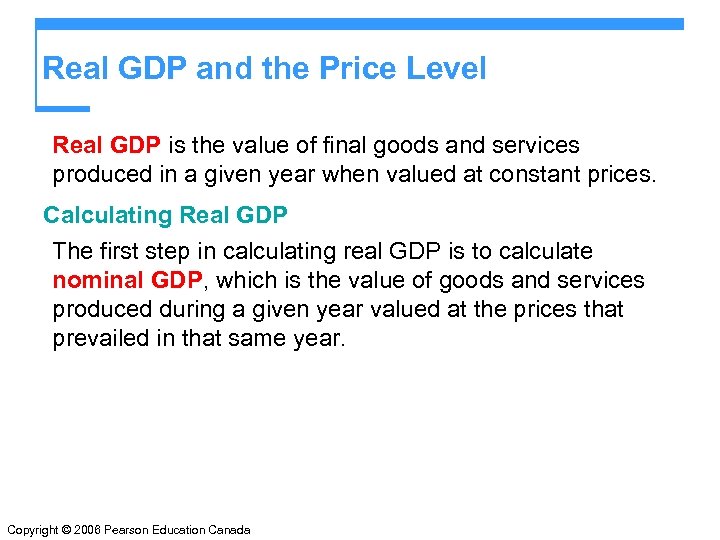 Real GDP and the Price Level

Real GDP is the value of final goods and services produced in a given year when valued at constant prices.

Calculating Real GDP

The first step in calculating real GDP is to calculate nominal GDP, which is the value of goods and services produced during a given year valued at the prices that prevailed in that same year.

Copyright © 2006 Pearson Education Canada